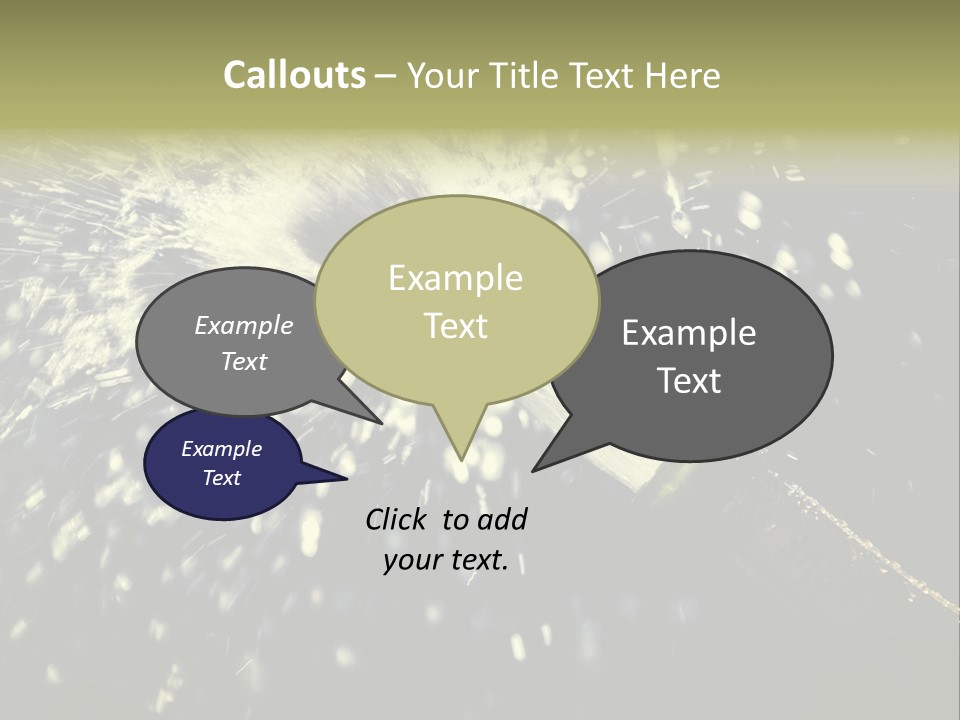 Callouts – Your Title Text Here

Example Text

Example Text

Example Text

Example Text

Click to add your text.